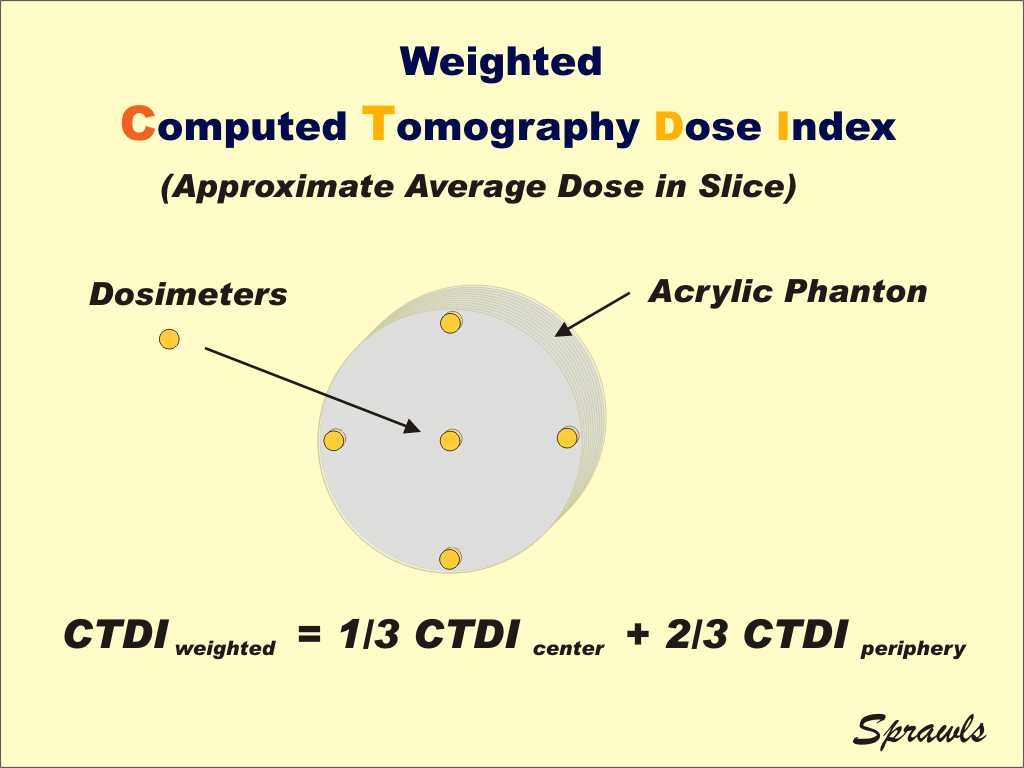 Weighted

Computed Tomography Dose Index

(Approximate Average Dose in Slice)

Dosimeters

Acrylic Phanton

$CTDI_{weighted} = 1/3\ CTDI_{center} + 2/3\ CTDI_{periphery}$

Sprawls